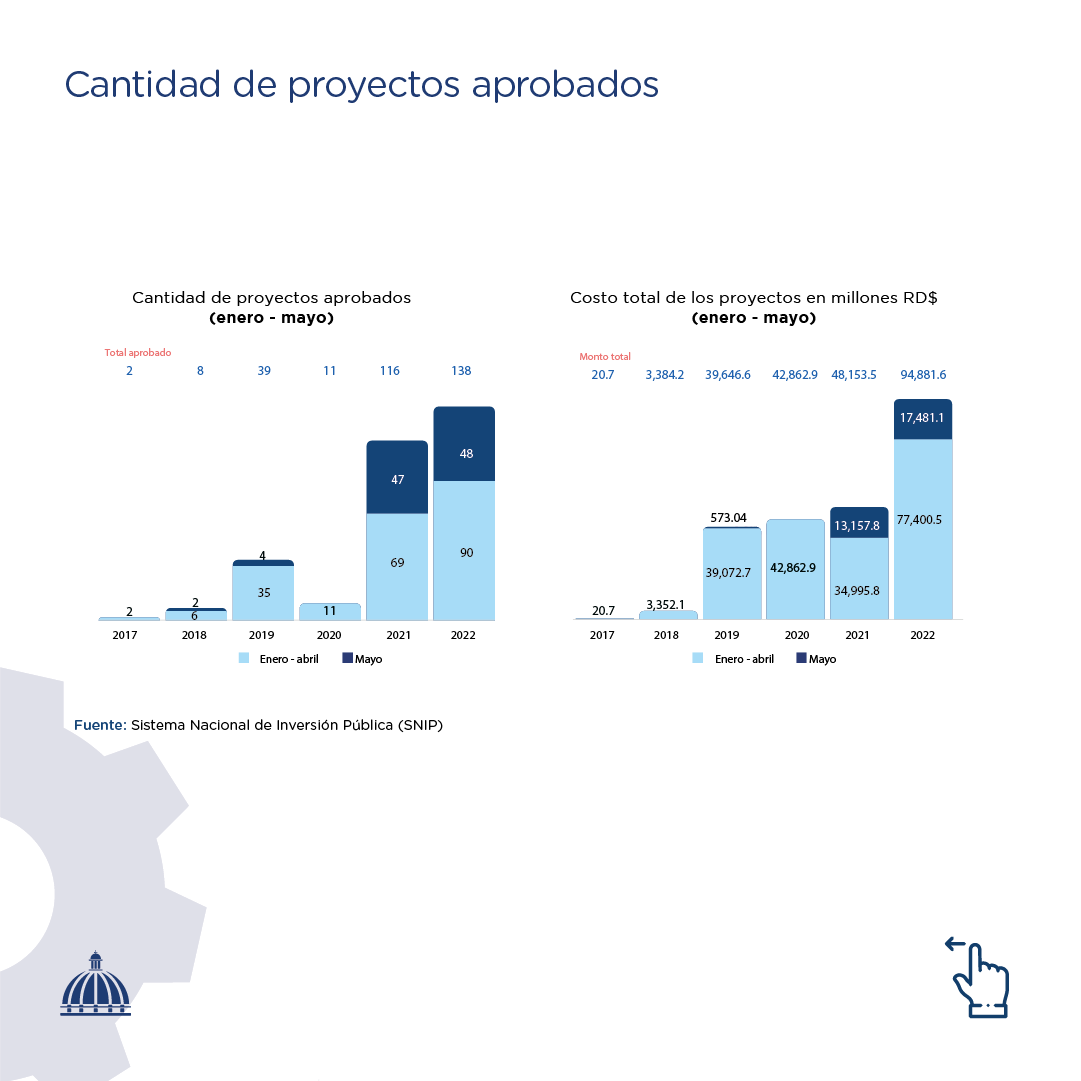 Cantidad de proyectos aprobados

Cantidad de proyectos aprobados
(enero - mayo)

Total aprobado
2 8 39 11 116 138

2
2
6
4
35
11
47
69
48
90

2017 2018 2019 2020 2021 2022

Enero - abril Mayo

Costo total de los proyectos en millones RD$
(enero - mayo)

Monto total
20.7 3,384.2 39,646.6 42,862.9 48,153.5 94,881.6

20.7
3,352.1
573.04
39,072.7
42,862.9
13,157.8
34,995.8
17,481.1
77,400.5

2017 2018 2019 2020 2021 2022

Enero - abril Mayo

Fuente: Sistema Nacional de Inversión Pública (SNIP)